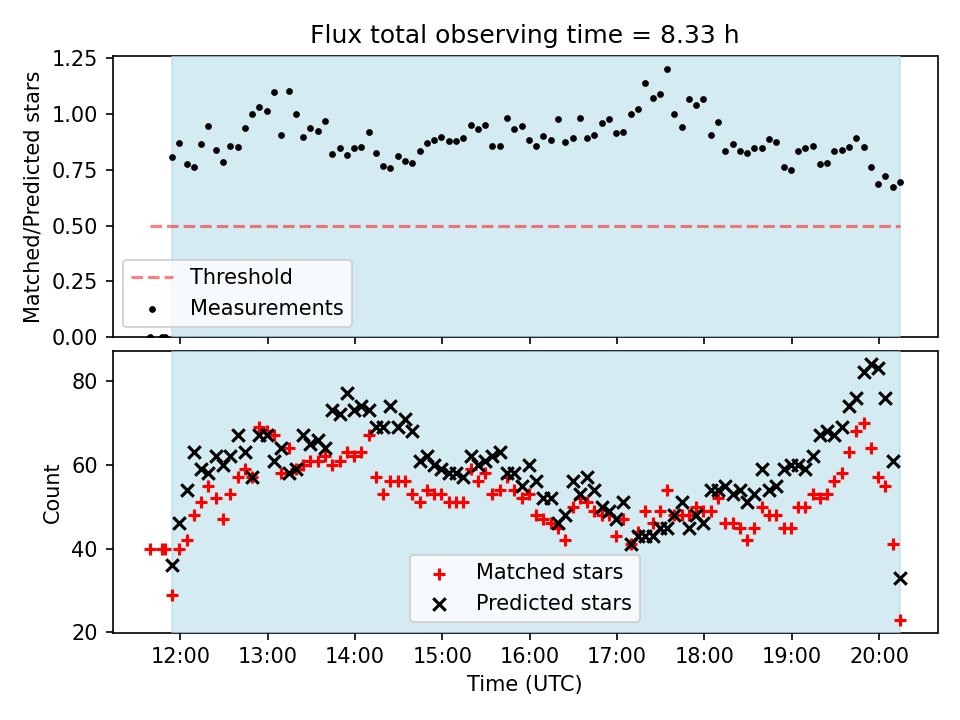 Flux total observing time = 8.33 h

Matched/Predicted stars

1.25
1.00
0.75
0.50
0.25
0.00

Threshold
Measurements

Count

80
60
40
20

Matched stars
Predicted stars

12:00 13:00 14:00 15:00 16:00 17:00 18:00 19:00 20:00

Time (UTC)